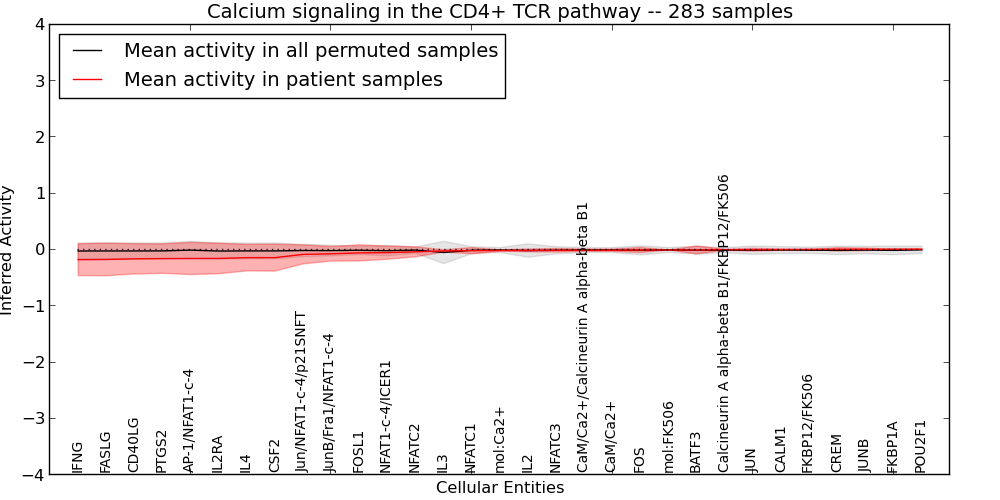 Calcium signaling in the CD4+ TCR pathway -- 283 samples

Mean activity in all permuted samples
Mean activity in patient samples

Inferred Activity

4
3
2
1
0
−1
−2
−3
−4

IFNG
FASLG
CD40LG
PTGS2
AP-1/NFAT1-c-4
IL2RA
IL4
CSF2
Jun/NFAT1-c-4/p21SNFT
JunB/Fra1/NFAT1-c-4
FOSL1
NFAT1-c-4/ICER1
NFATC2
IL3
NFATC1
mol:Ca2+
IL2
NFATC3
CaM/Ca2+/Calcineurin A alpha-beta B1
CaM/Ca2+
FOS
mol:FK506
BATF3
Calcineurin A alpha-beta B1/FKBP12/FK506
JUN
CALM1
FKBP12/FK506
CREM
JUNB
FKBP1A
POU2F1

Cellular Entities